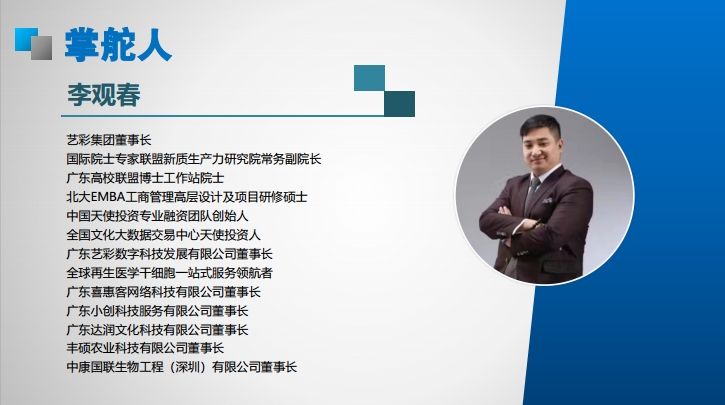 掌舵人

李观春

艺彩集团董事长
国际院士专家联盟新质生产力研究院常务副院长
广东高校联盟博士工作站院士
北大EMBA工商管理高层设计及项目研修硕士
中国天使投资专业融资团队创始人
全国文化大数据交易中心天使投资人
广东艺彩数字科技发展有限公司董事长
全球再生医学干细胞一站式服务领航者
广东喜惠客网络科技有限公司董事长
广东小创科技服务有限公司董事长
广东达润文化科技有限公司董事长
丰硕农业科技有限公司董事长
中康国联生物工程（深圳）有限公司董事长